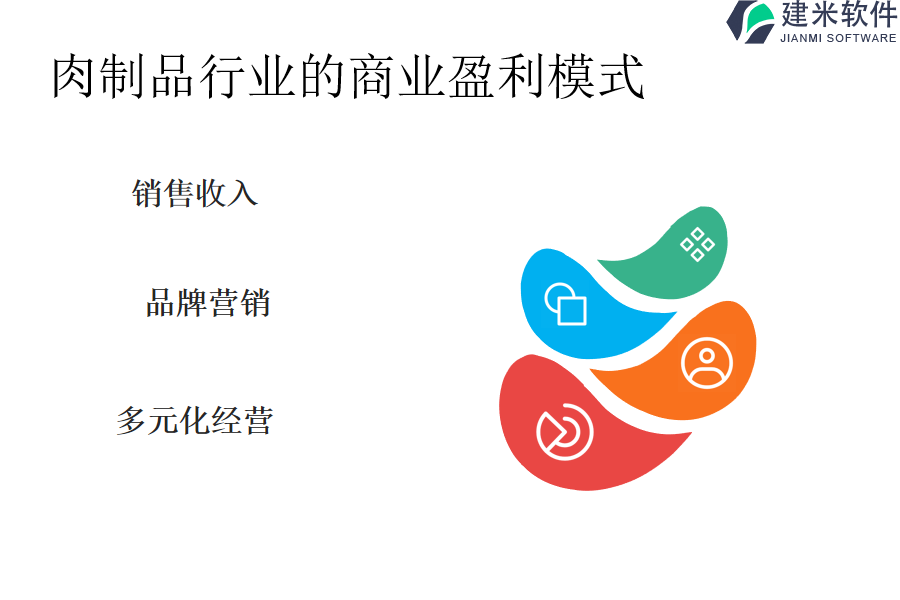 建米软件
JIANMI SOFTWARE

肉制品行业的商业盈利模式

销售收入

品牌营销

多元化经营